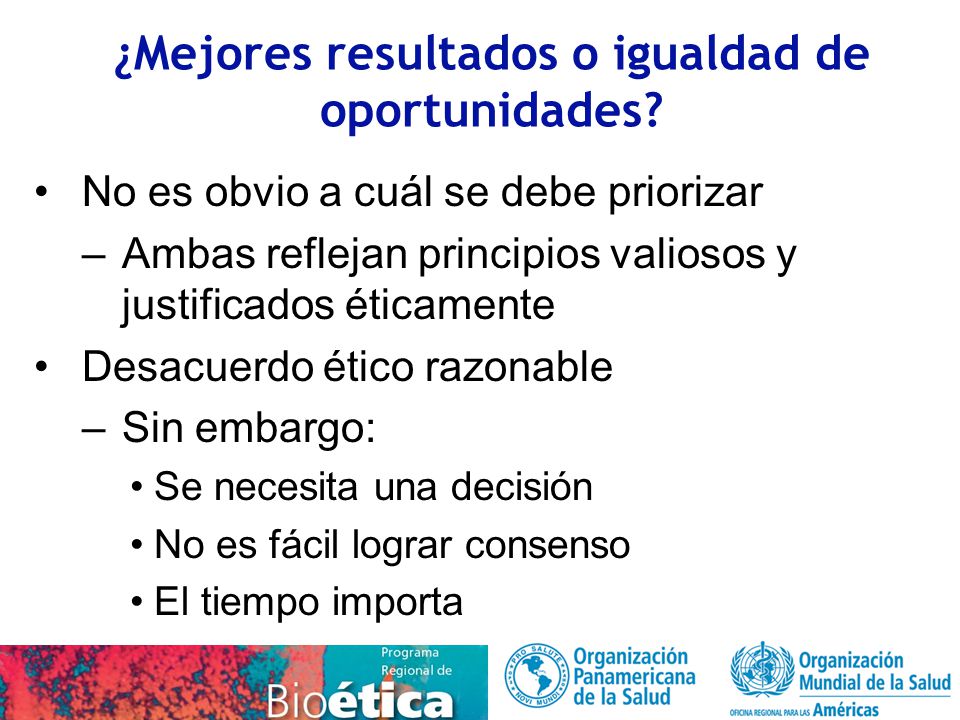 ¿Mejores resultados o igualdad de oportunidades?

• No es obvio a cuál se debe priorizar
– Ambas reflejan principios valiosos y justificados éticamente
• Desacuerdo ético razonable
– Sin embargo:
• Se necesita una decisión
• No es fácil lograr consenso
• El tiempo importa

Programa Regional de Bioética

PRO SALUTE NOVI MUNDI
Organización Panamericana de la Salud

Organización Mundial de la Salud
OFICINA REGIONAL PARA LAS Américas